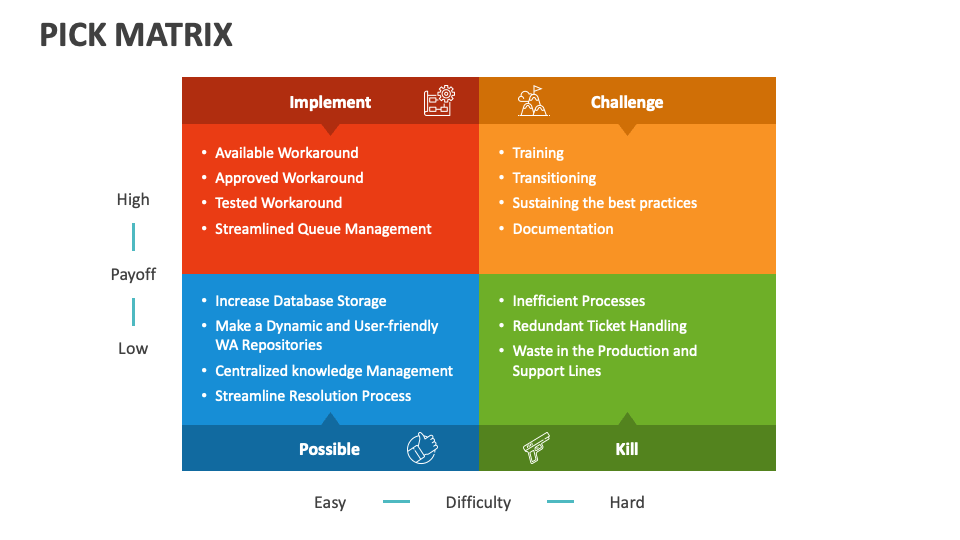 PICK MATRIX

High

Payoff

Low

Implement

- Available Workaround
- Approved Workaround
- Tested Workaround
- Streamlined Queue Management

Challenge

- Training
- Transitioning
- Sustaining the best practices
- Documentation

- Increase Database Storage
- Make a Dynamic and User-friendly WA Repositories
- Centralized knowledge Management
- Streamline Resolution Process

Possible

- Inefficient Processes
- Redundant Ticket Handling
- Waste in the Production and Support Lines

Kill

Easy Difficulty Hard